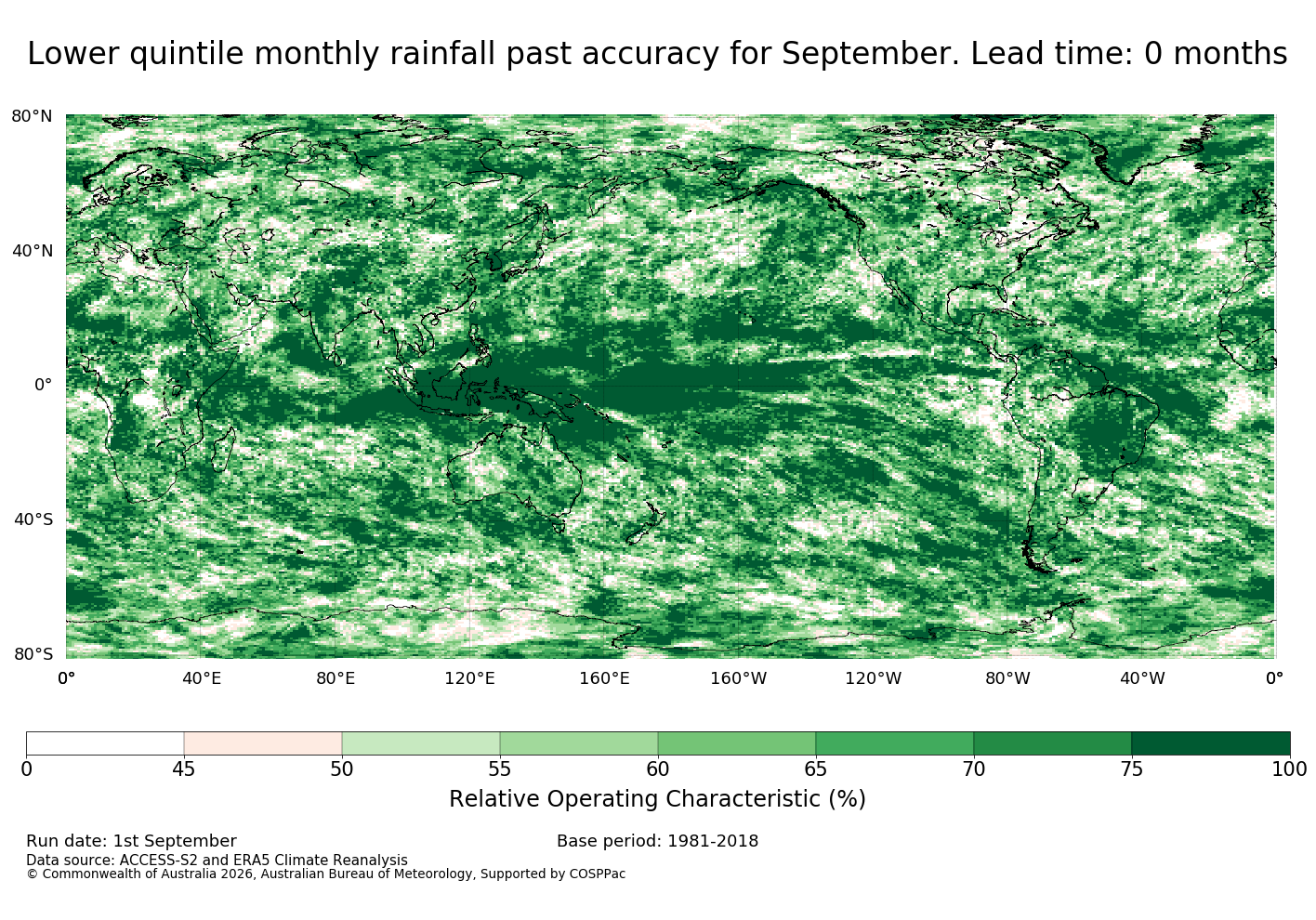 Lower quintile monthly rainfall past accuracy for September. Lead time: 0 months

80°N
40°N
0°
40°S
80°S

0° 40°E 80°E 120°E 160°E 160°W 120°W 80°W 40°W 0°

0 45 50 55 60 65 70 75 100

Relative Operating Characteristic (%)

Run date: 1st September
Base period: 1981-2018
Data source: ACCESS-S2 and ERA5 Climate Reanalysis
© Commonwealth of Australia 2026, Australian Bureau of Meteorology, Supported by COSPPac